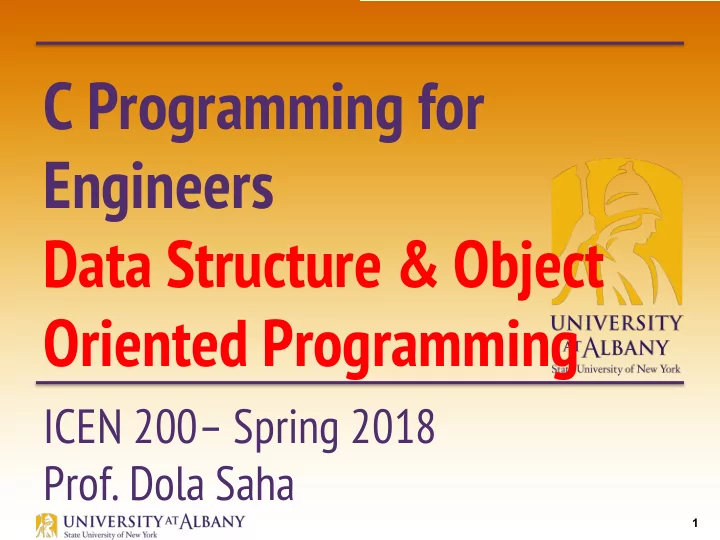 C Programming for Engineers
Data Structure & Object Oriented Programming

UNIVERSITY AT ALBANY
State University of New York

ICEN 200– Spring 2018
Prof. Dola Saha

UNIVERSITY AT ALBANY
State University of New York

1